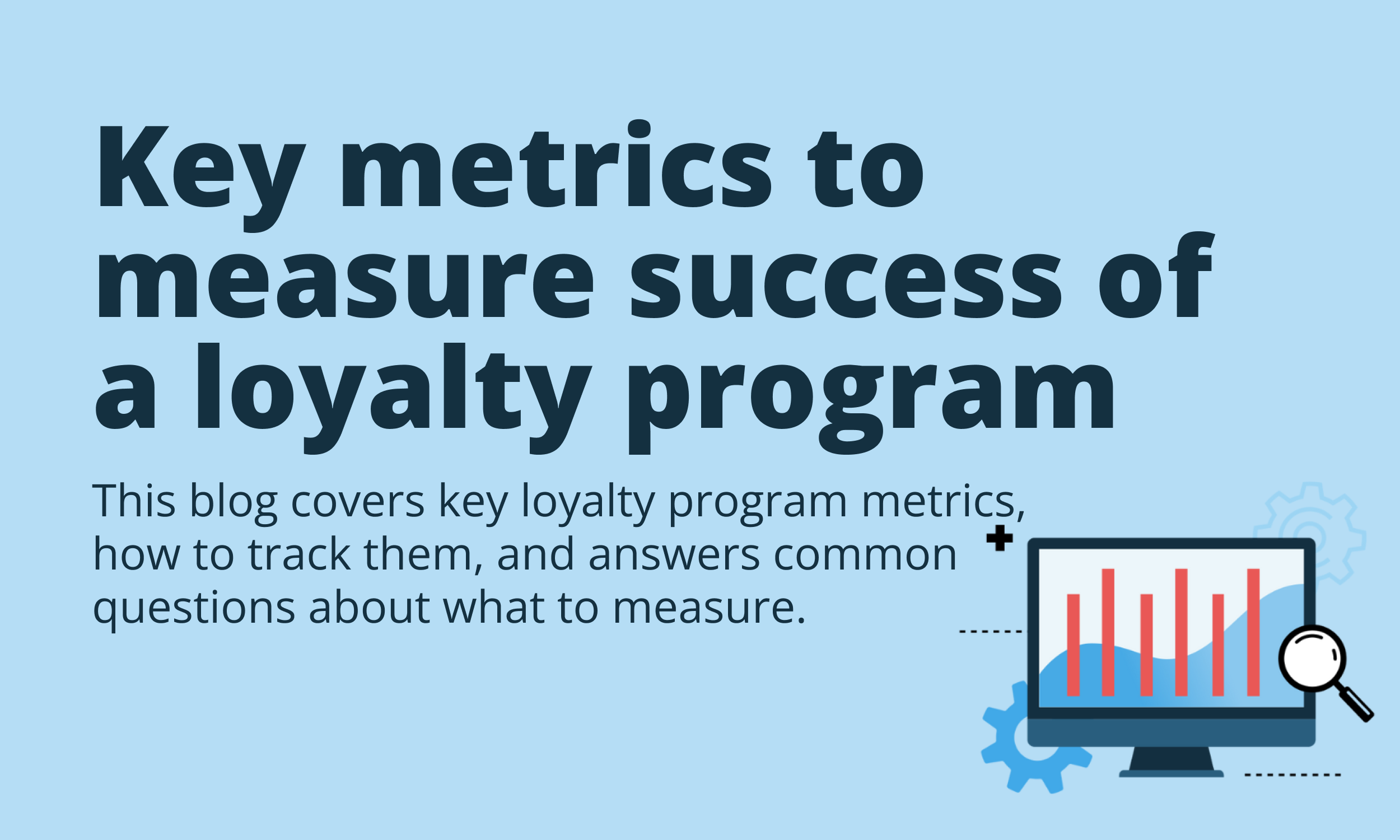 Key metrics to measure success of a loyalty program

This blog covers key loyalty program metrics, how to track them, and answers common questions about what to measure.